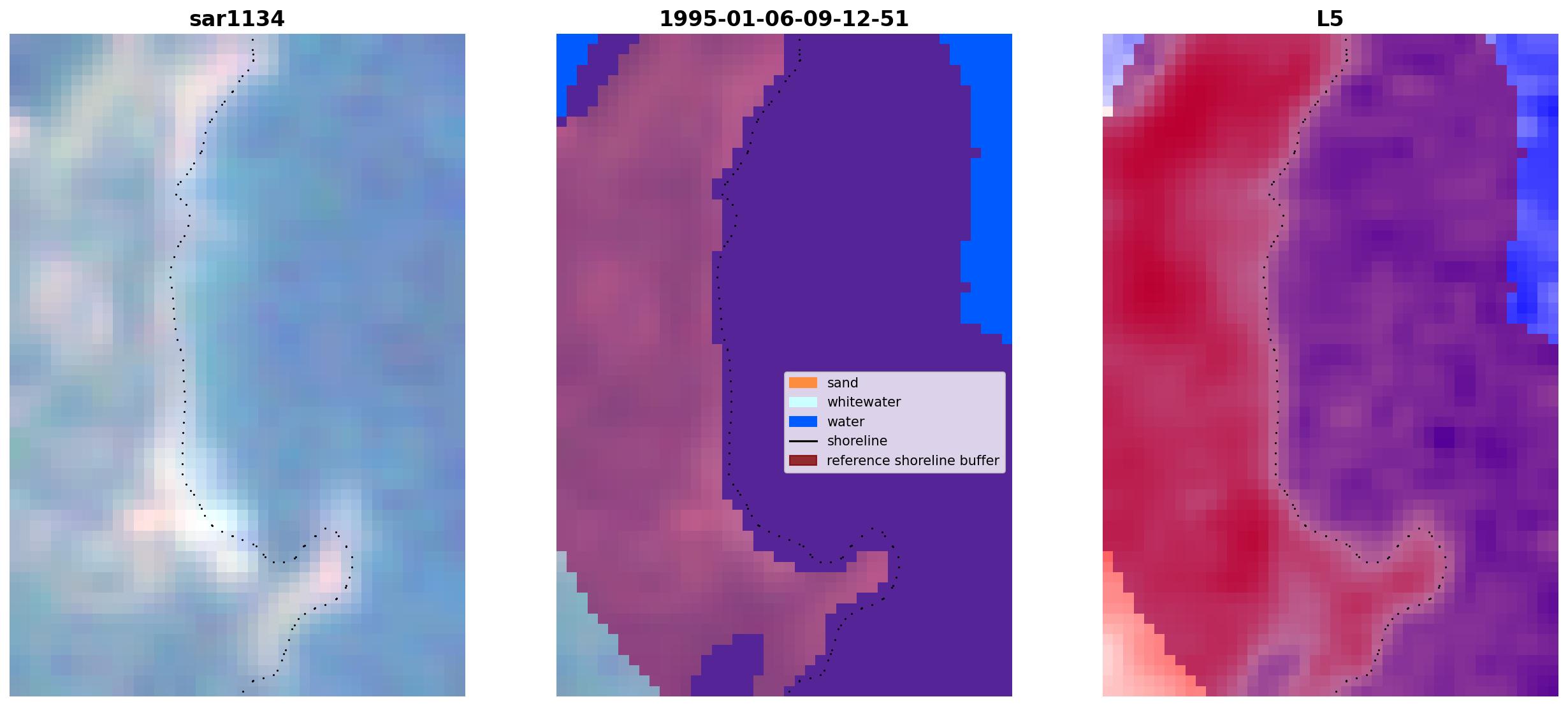 sar1134

1995-01-06-09-12-51

sand
whitewater
water
shoreline
reference shoreline buffer

L5